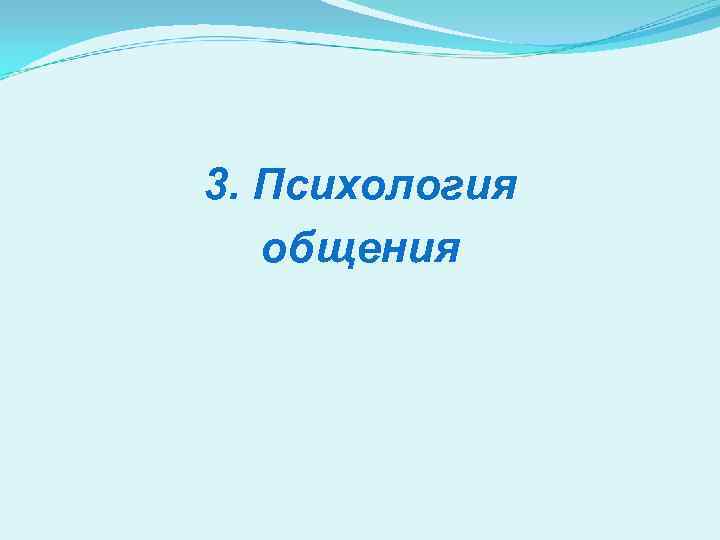 3. Психология общения